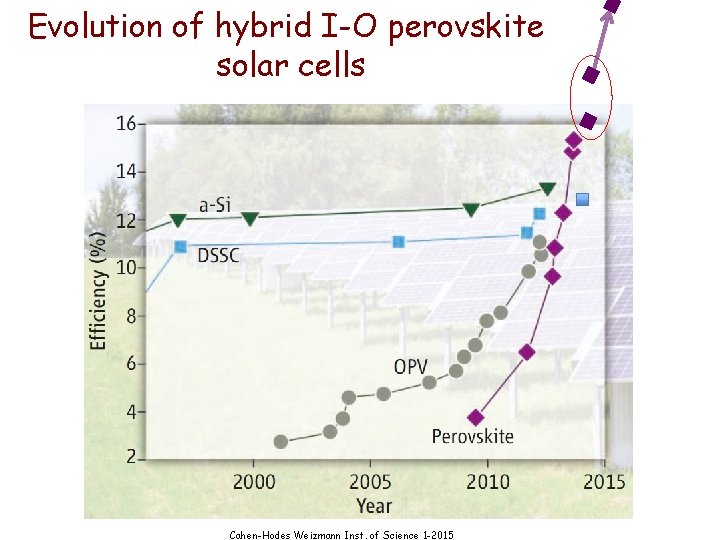 Evolution of hybrid I-O perovskite solar cells

16
14
12
10
8
6
4
2
Efficiency (%)
a-Si
DSSC
OPV
Perovskite
2000
2005
2010
2015
Year

Cohen-Hodes Weizmann Inst. of Science 1-2015